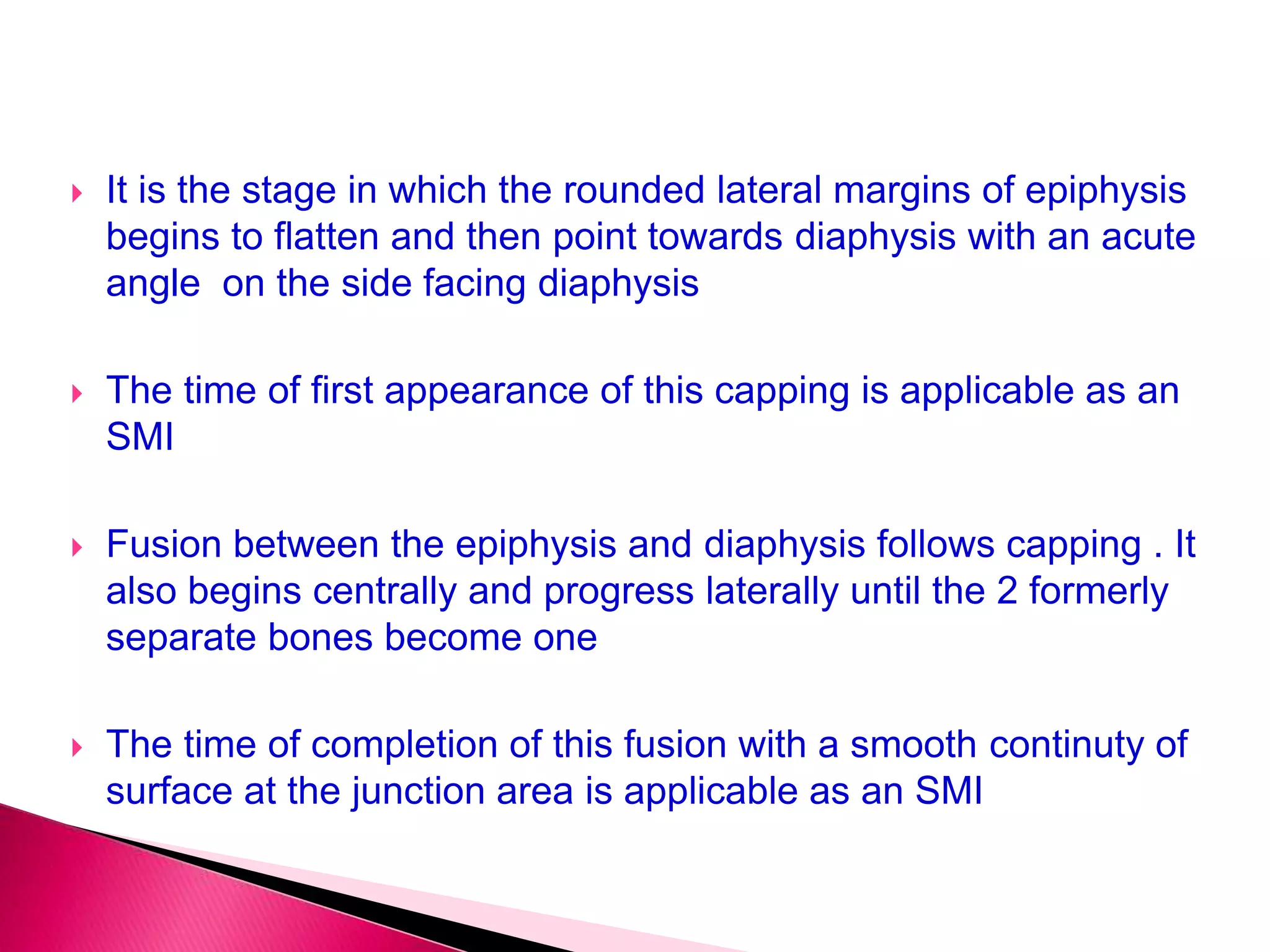 It is the stage in which the rounded lateral margins of epiphysis begins to flatten and then point towards diaphysis with an acute angle on the side facing diaphysis

The time of first appearance of this capping is applicable as an SMI

Fusion between the epiphysis and diaphysis follows capping . It also begins centrally and progress laterally until the 2 formerly separate bones become one

The time of completion of this fusion with a smooth continuty of surface at the junction area is applicable as an SMI